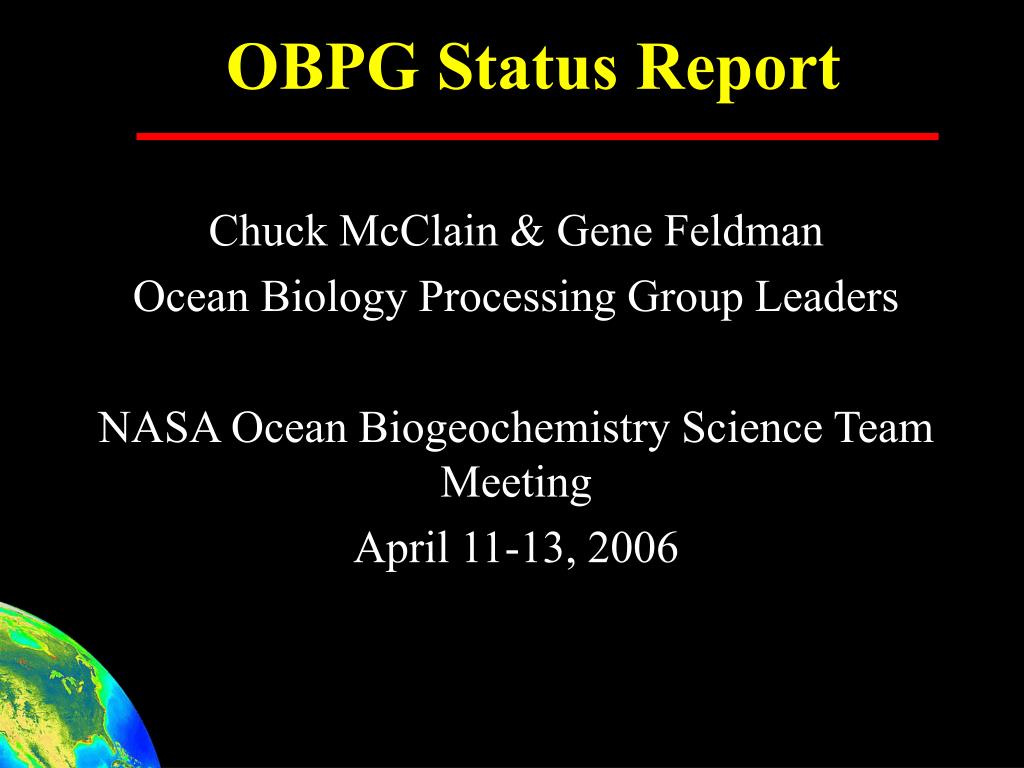 OBPG Status Report

Chuck McClain & Gene Feldman
Ocean Biology Processing Group Leaders

NASA Ocean Biogeochemistry Science Team Meeting
April 11-13, 2006